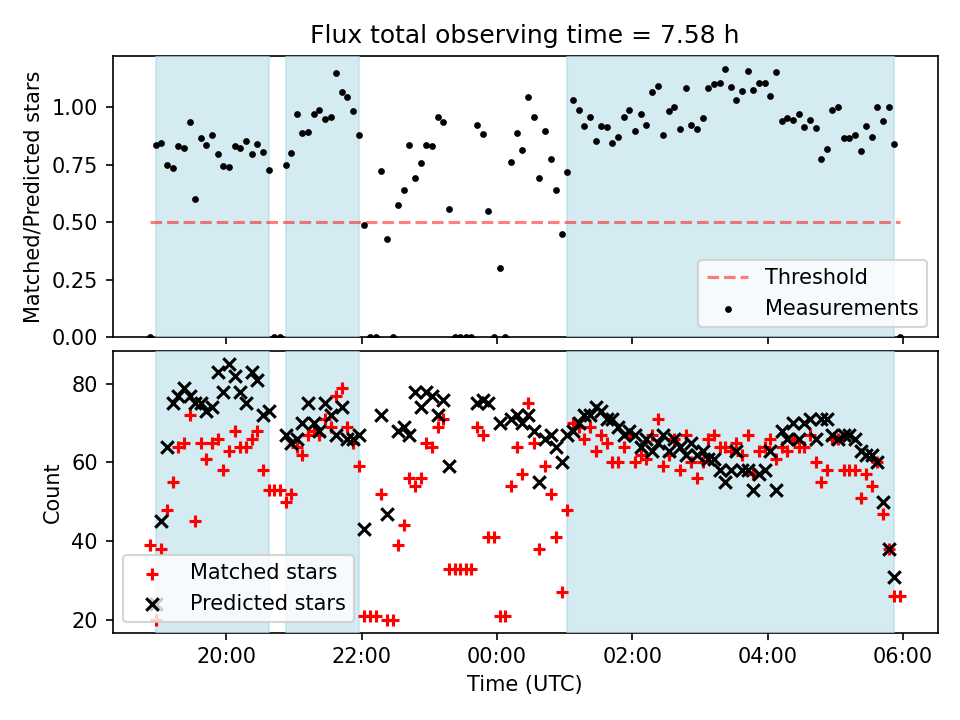 Flux total observing time = 7.58 h

Matched/Predicted stars

1.00
0.75
0.50
0.25
0.00

Threshold
Measurements

Count

80
60
40
20

Matched stars
Predicted stars

20:00
22:00
00:00
02:00
04:00
06:00

Time (UTC)